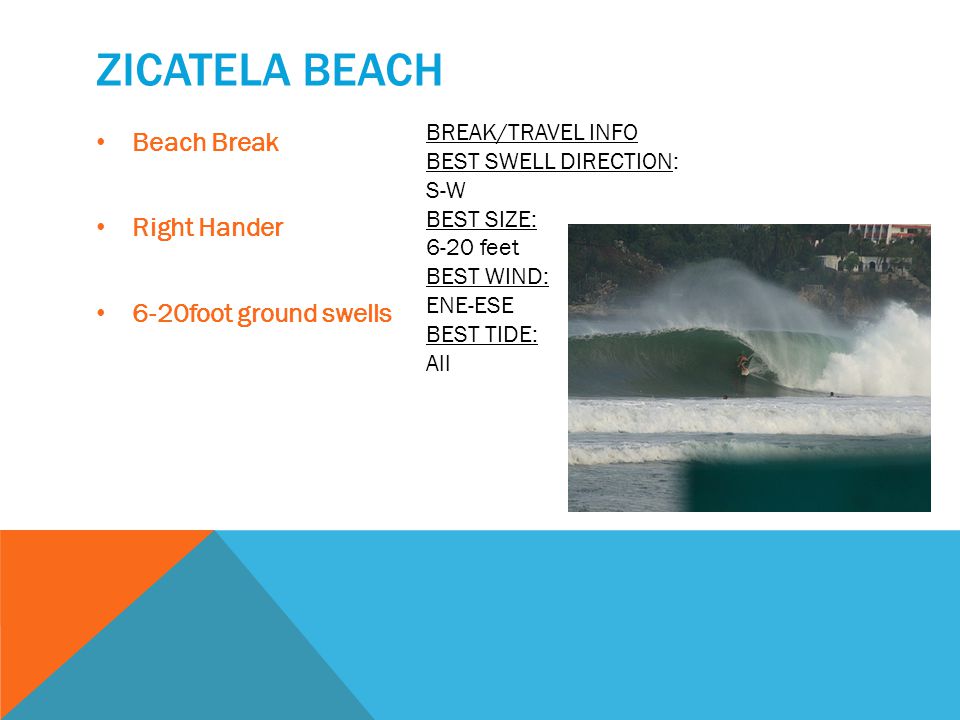 ZICATELA BEACH

• Beach Break

• Right Hander

• 6-20foot ground swells

BREAK/TRAVEL INFO
BEST SWELL DIRECTION:
S-W
BEST SIZE:
6-20 feet
BEST WIND:
ENE-ESE
BEST TIDE:
All